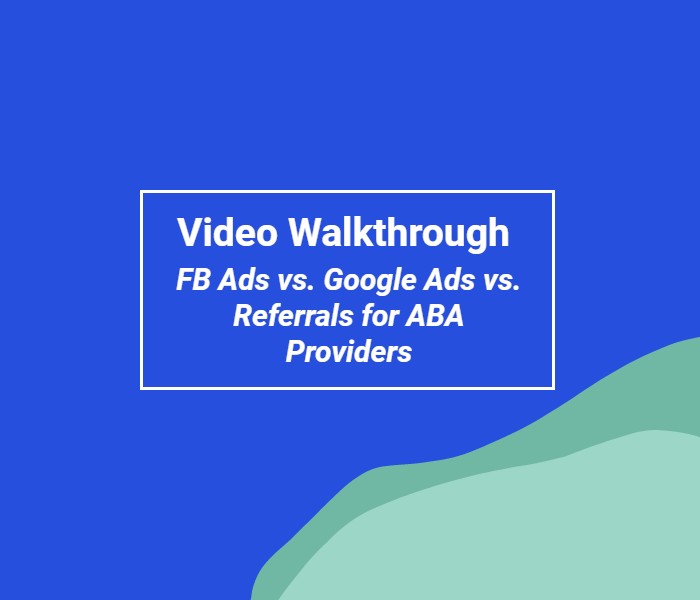 Video Walkthrough

FB Ads vs. Google Ads vs. Referrals for ABA Providers